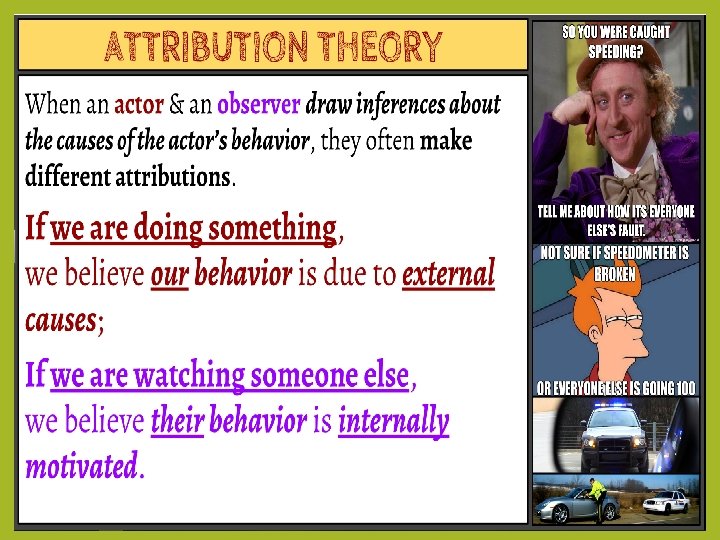 ATTRIBUTION THEORY

When an actor & an observer draw inferences about the causes of the actor's behavior, they often make different attributions.

If we are doing something, we believe our behavior is due to external causes;

If we are watching someone else, we believe their behavior is internally motivated.

SO YOU WERE CAUGHT SPEEDING?

TELL ME ABOUT HOW ITS EVERYONE ELSE'S FAULT.

NOT SURE IF SPEEDOMETER IS BROKEN

OR EVERYONE ELSE IS GOING 100